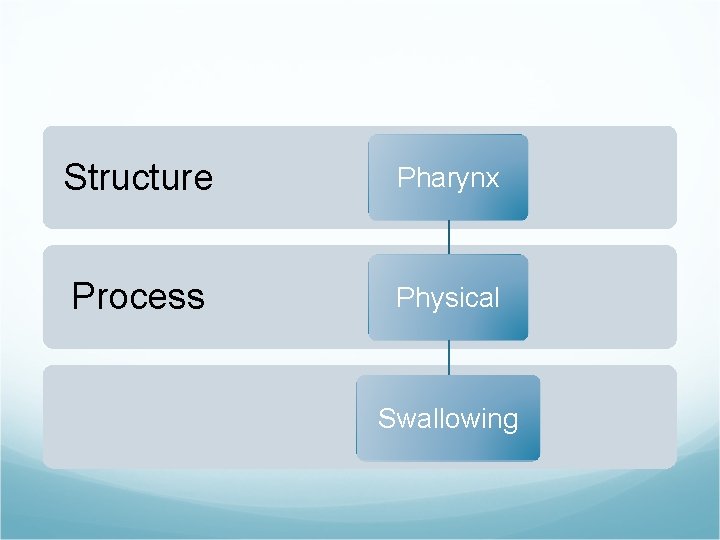 Structure

Pharynx

Process

Physical

Swallowing